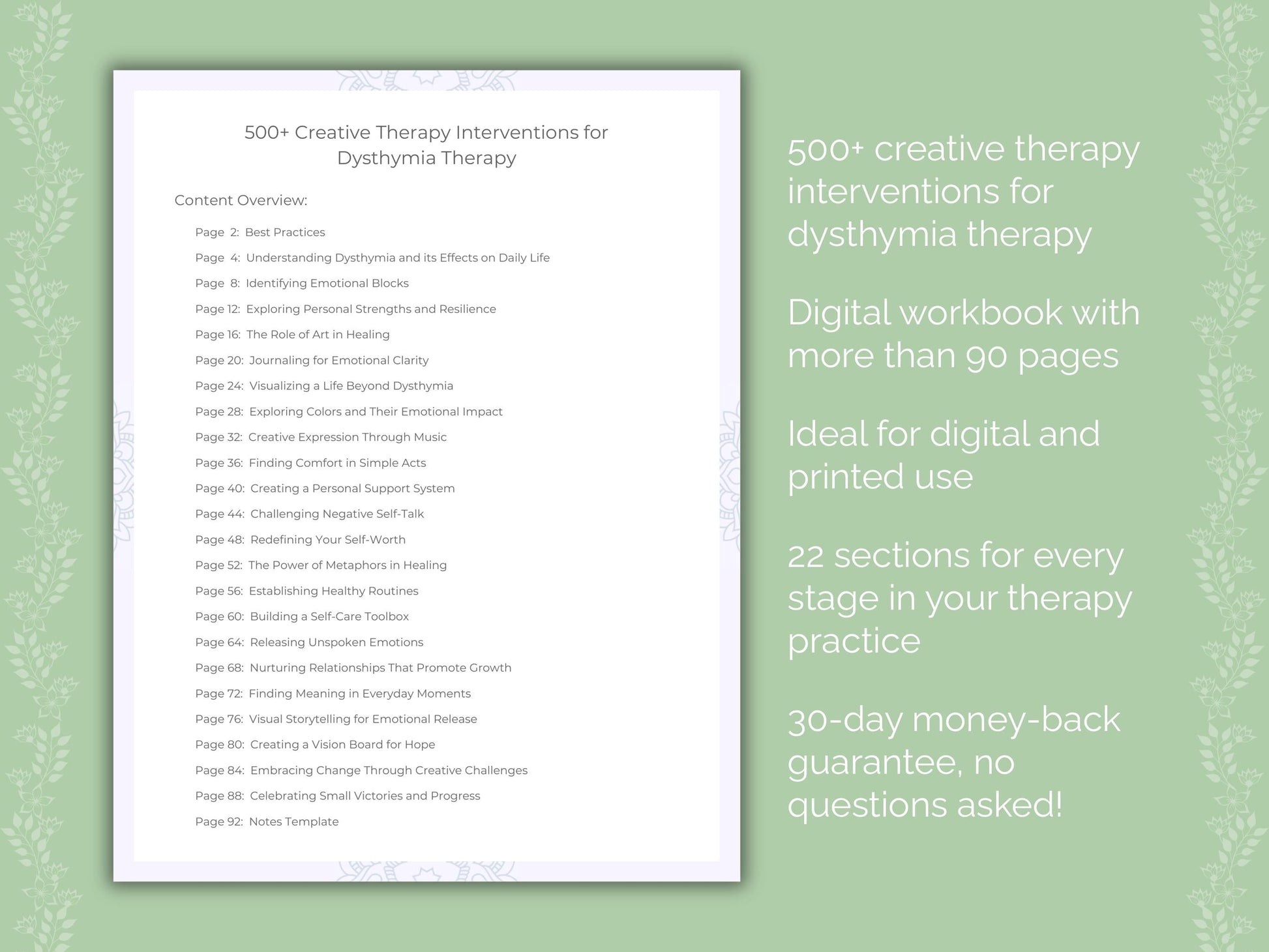 500+ Creative Therapy Interventions for Dysthymia Therapy

Content Overview:

Page 2: Best Practices
Page 4: Understanding Dysthymia and its Effects on Daily Life
Page 8: Identifying Emotional Blocks
Page 12: Exploring Personal Strengths and Resilience
Page 16: The Role of Art in Healing
Page 20: Journaling for Emotional Clarity
Page 24: Visualizing a Life Beyond Dysthymia
Page 28: Exploring Colors and Their Emotional Impact
Page 32: Creative Expression Through Music
Page 36: Finding Comfort in Simple Acts
Page 40: Creating a Personal Support System
Page 44: Challenging Negative Self-Talk
Page 48: Redefining Your Self-Worth
Page 52: The Power of Metaphors in Healing
Page 56: Establishing Healthy Routines
Page 60: Building a Self-Care Toolbox
Page 64: Releasing Unspoken Emotions
Page 68: Nurturing Relationships That Promote Growth
Page 72: Finding Meaning in Everyday Moments
Page 76: Visual Storytelling for Emotional Release
Page 80: Creating a Vision Board for Hope
Page 84: Embracing Change Through Creative Challenges
Page 88: Celebrating Small Victories and Progress
Page 92: Notes Template

500+ creative therapy interventions for dysthymia therapy

Digital workbook with more than 90 pages

Ideal for digital and printed use

22 sections for every stage in your therapy practice

30-day money-back guarantee, no questions asked!